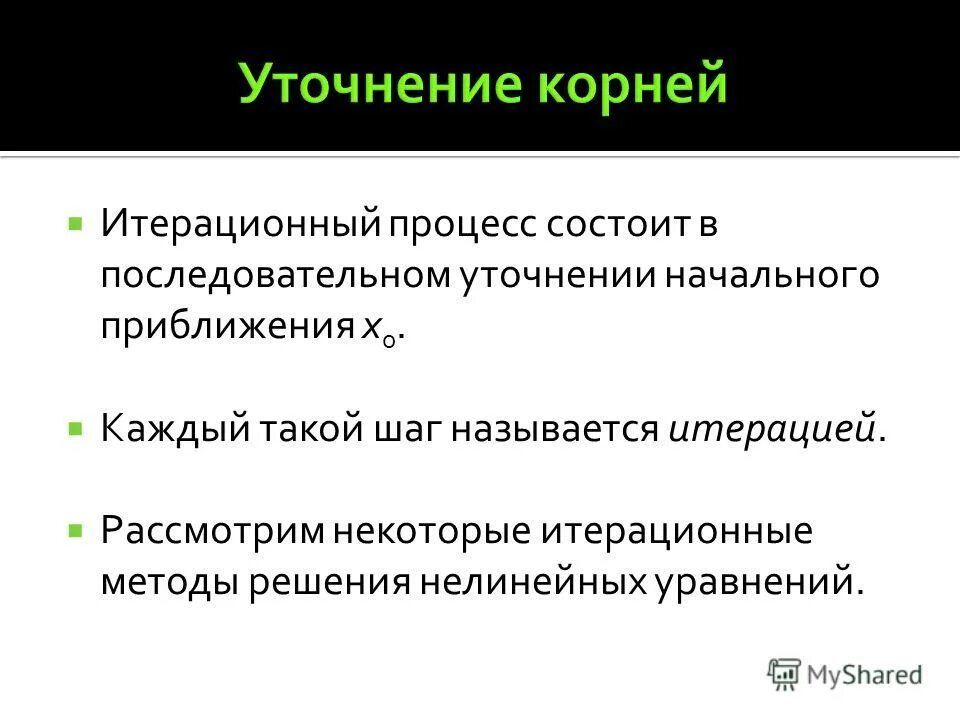 Уточнение корней

Итерационный процесс состоит в последовательном уточнении начального приближения $x_0$.

Каждый такой шаг называется итерацией.

Рассмотрим некоторые итерационные методы решения нелинейных уравнений.

MyShared